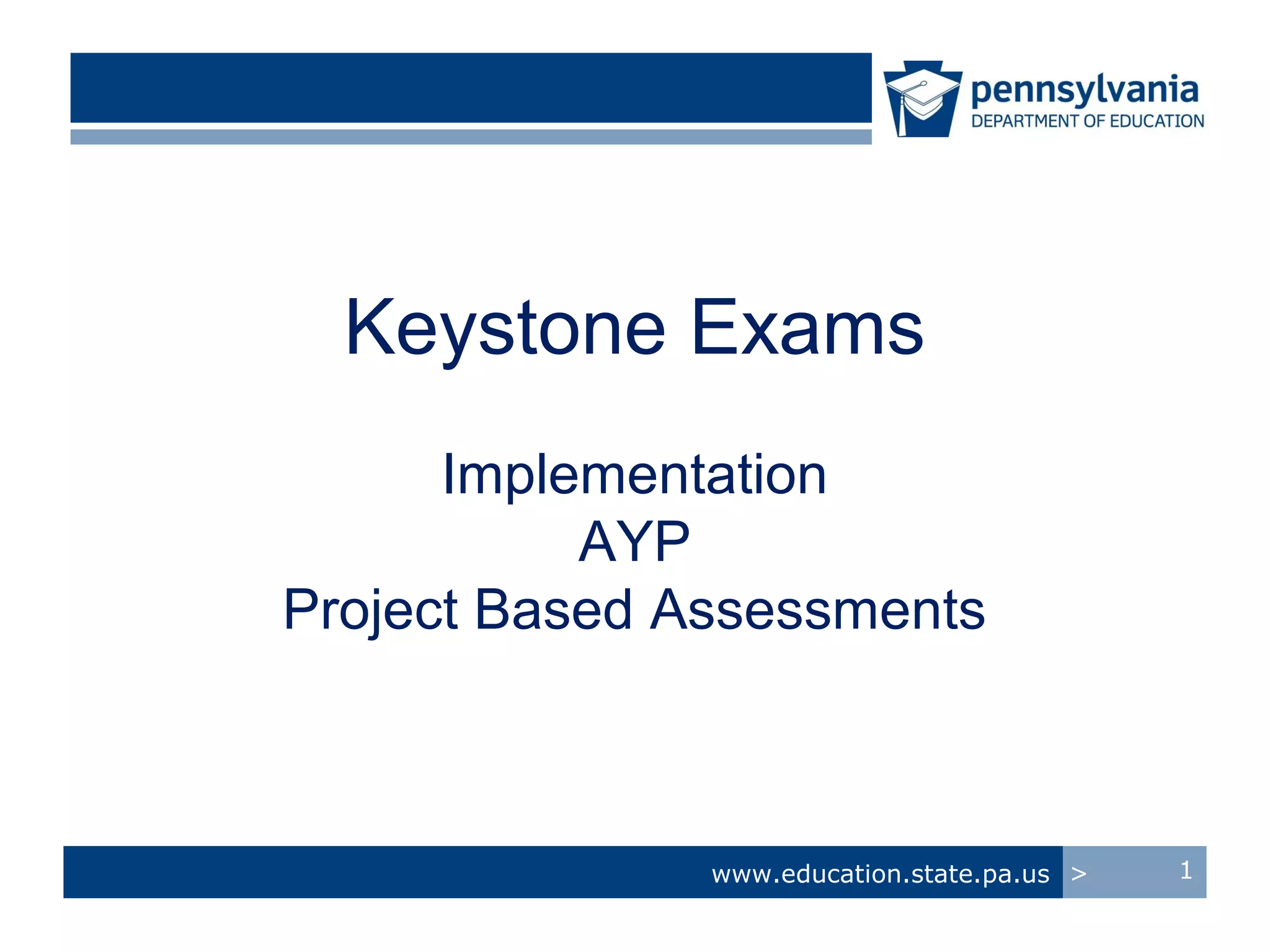 pennsylvania
DEPARTMENT OF EDUCATION

Keystone Exams

Implementation
AYP
Project Based Assessments

www.education.state.pa.us > 1